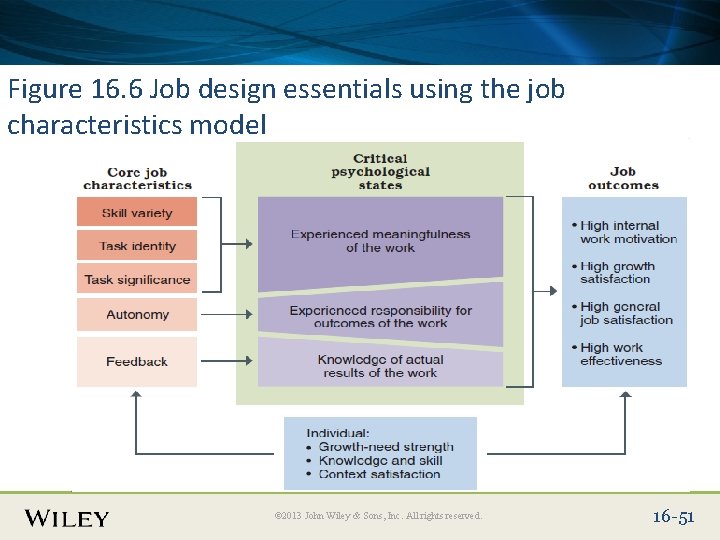 Figure 16.6 Job design essentials using the job characteristics model

Core job characteristics

Skill variety

Task identity

Task significance

Autonomy

Feedback

Critical psychological states

Experienced meaningfulness of the work

Experienced responsibility for outcomes of the work

Knowledge of actual results of the work

Job outcomes

• High internal work motivation
• High growth satisfaction
• High general job satisfaction
• High work effectiveness

Individual:
• Growth-need strength
• Knowledge and skill
• Context satisfaction

WILEY

©2013 John Wiley & Sons, Inc. All rights reserved.

16-51